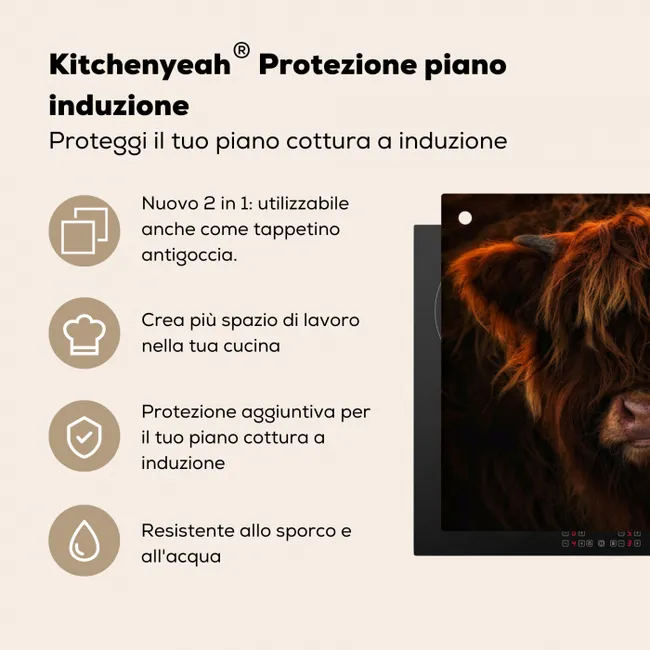 Kitchenyeah® Protezione piano induzione

Proteggi il tuo piano cottura a induzione

Nuovo 2 in 1: utilizzabile anche come tappetino antigoccia.

Crea più spazio di lavoro nella tua cucina

Protezione aggiuntiva per il tuo piano cottura a induzione

Resistente allo sporco e all'acqua